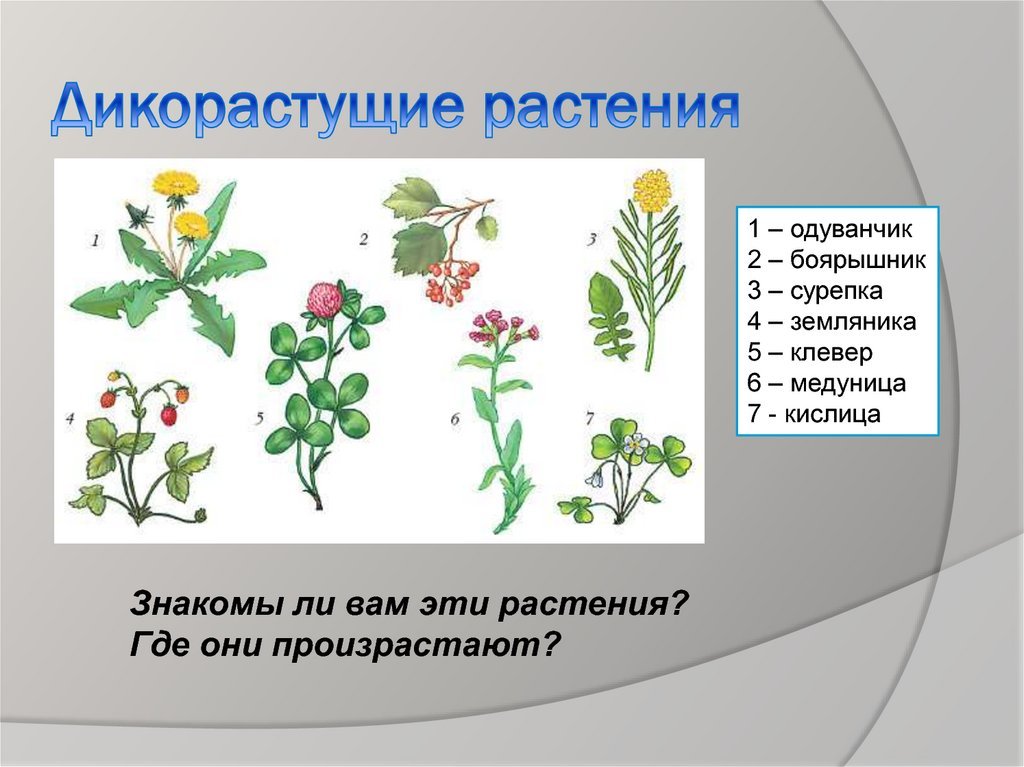 Дикорастущие растения

1
2
3
4
5
6
7

1 – одуванчик
2 – боярышник
3 – сурепка
4 – земляника
5 – клевер
6 – медуница
7 - кислица

Знакомы ли вам эти растения?
Где они произрастают?